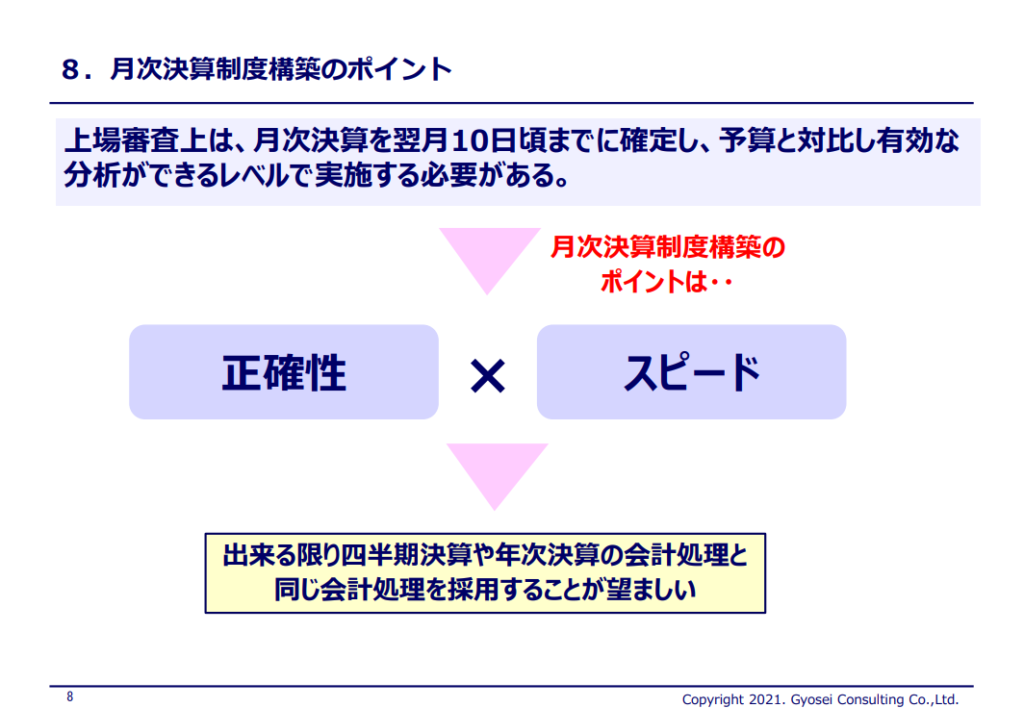 ８．月次決算制度構築のポイント

上場審査上は、月次決算を翌月１０日頃までに確定し、予算と対比し有効な分析ができるレベルで実施する必要がある。

月次決算制度構築のポイントは・・

正確性

×

スピード

出来る限り四半期決算や年次決算の会計処理と同じ会計処理を採用することが望ましい

8

Copyright 2021. Gyosei Consulting Co.,Ltd.